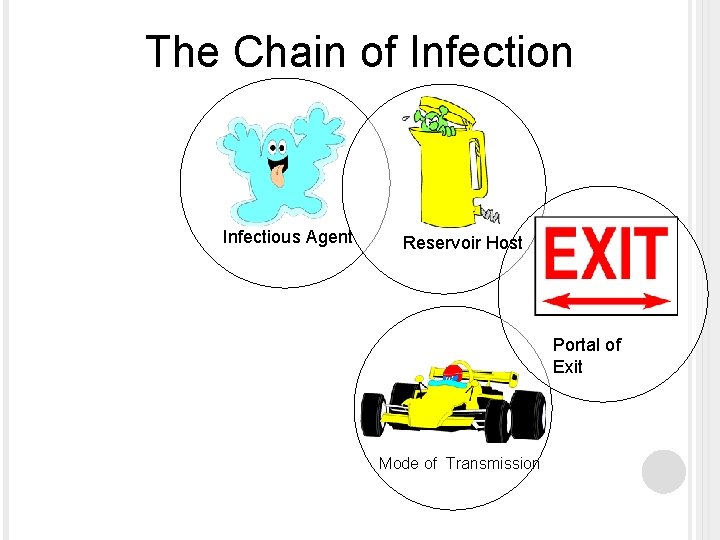 The Chain of Infection

Infectious Agent

Reservoir Host

EXIT

Portal of Exit

Mode of Transmission